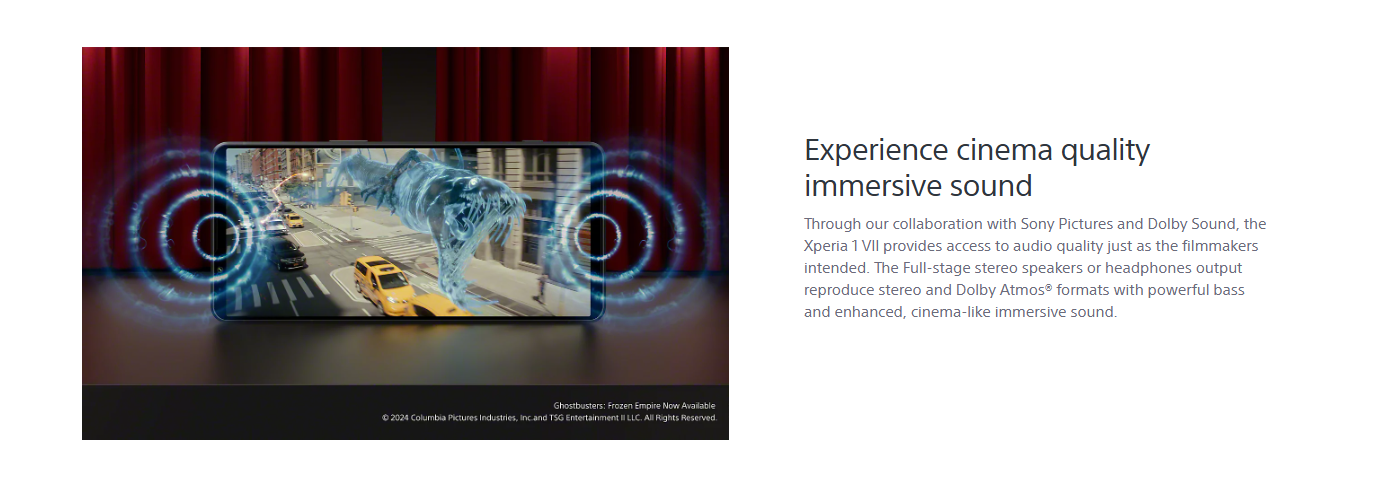 Ghostbusters: Frozen Empire Now Available
© 2024 Columbia Pictures Industries, Inc.and TSG Entertainment II LLC. All Rights Reserved.

Experience cinema quality immersive sound

Through our collaboration with Sony Pictures and Dolby Sound, the Xperia 1 VII provides access to audio quality just as the filmmakers intended. The Full-stage stereo speakers or headphones output reproduce stereo and Dolby Atmos® formats with powerful bass and enhanced, cinema-like immersive sound.